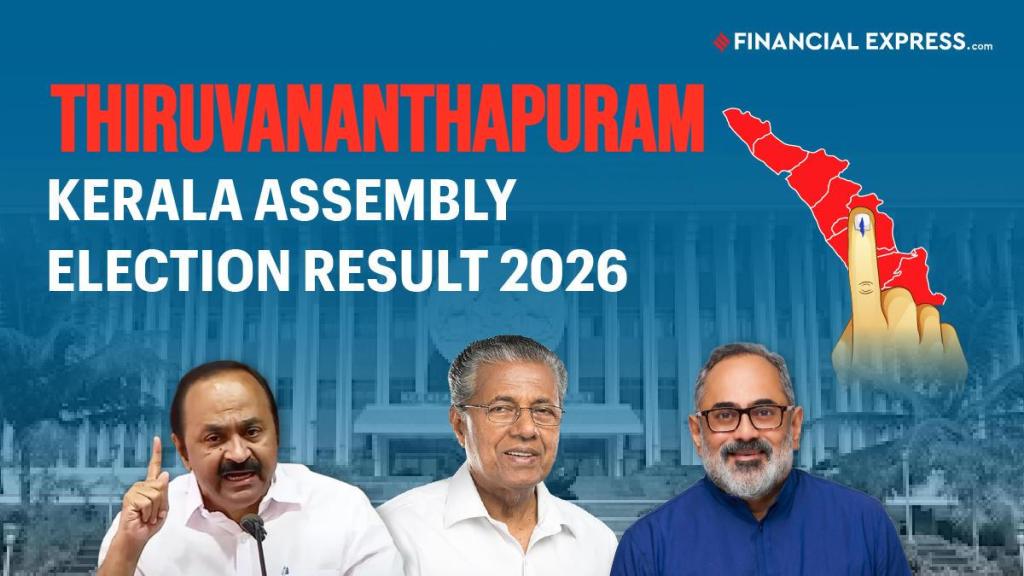 FINANCIAL EXPRESS.com

THIRUVANANTHAPURAM

KERALA ASSEMBLY ELECTION RESULT 2026